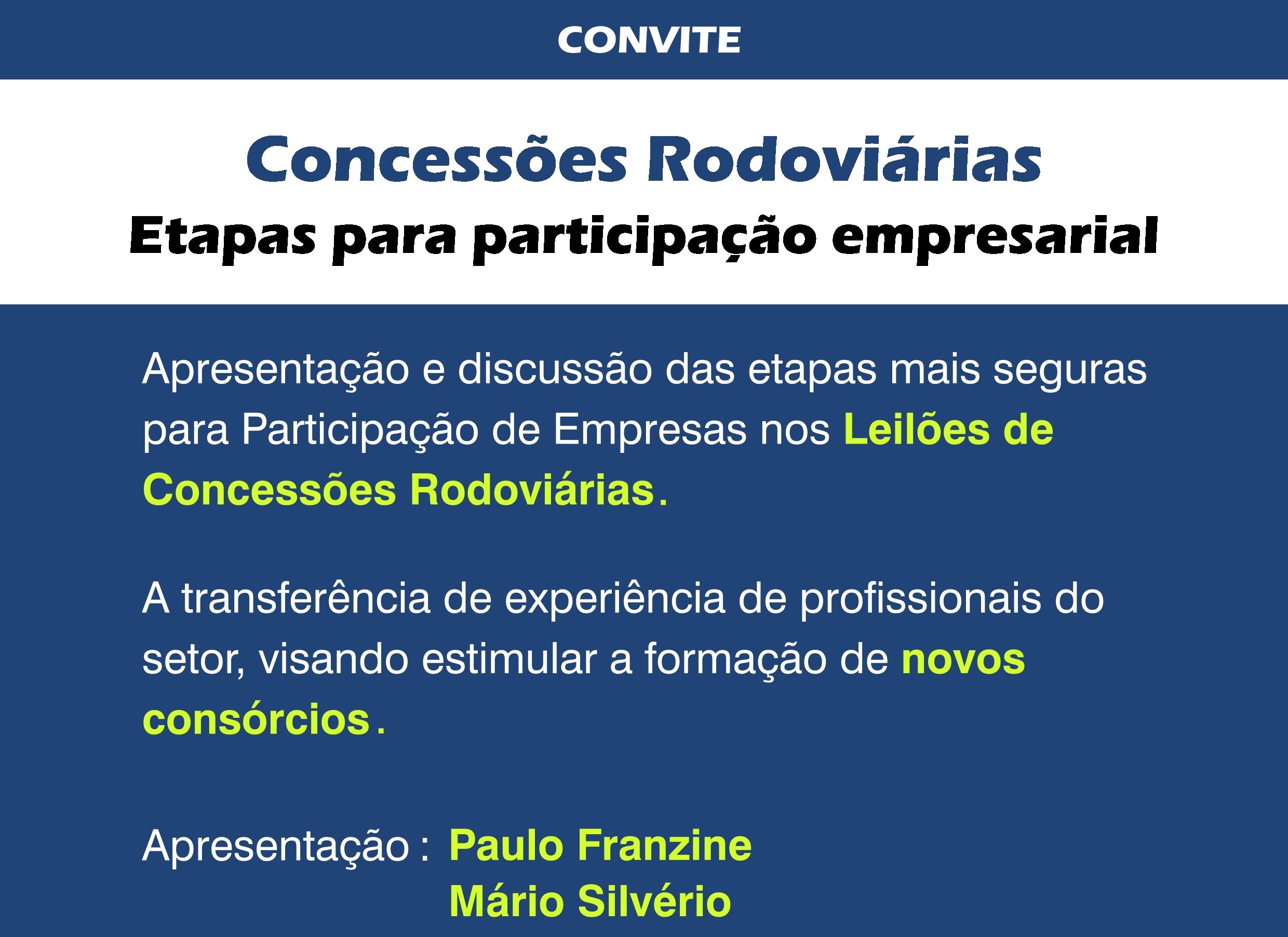 CONVITE

Concessões Rodoviárias
Etapas para participação empresarial

Apresentação e discussão das etapas mais seguras para Participação de Empresas nos Leilões de Concessões Rodoviárias.

A transferência de experiência de profissionais do setor, visando estimular a formação de novos consórcios.

Apresentação : Paulo Franzine
Mário Silvério